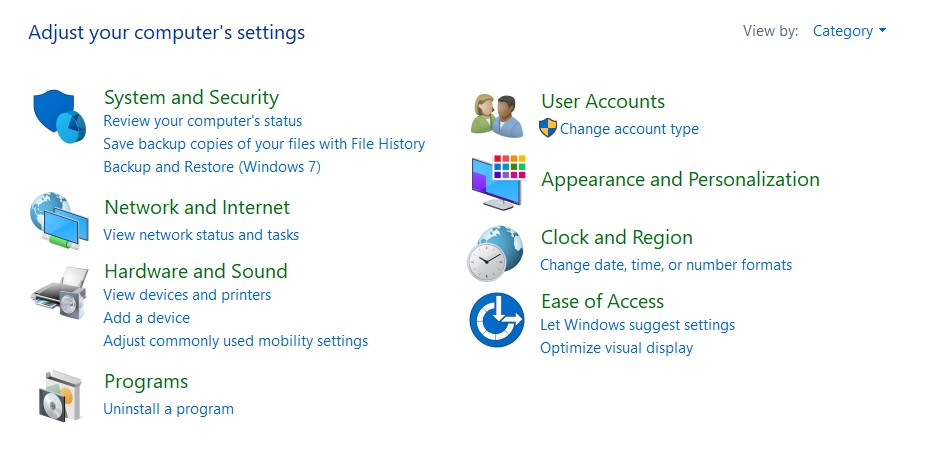 Adjust your computer's settings

View by: Category

System and Security
Review your computer's status
Save backup copies of your files with File History
Backup and Restore (Windows 7)

Network and Internet
View network status and tasks

Hardware and Sound
View devices and printers
Add a device
Adjust commonly used mobility settings

Programs
Uninstall a program

User Accounts
Change account type

Appearance and Personalization

Clock and Region
Change date, time, or number formats

Ease of Access
Let Windows suggest settings
Optimize visual display